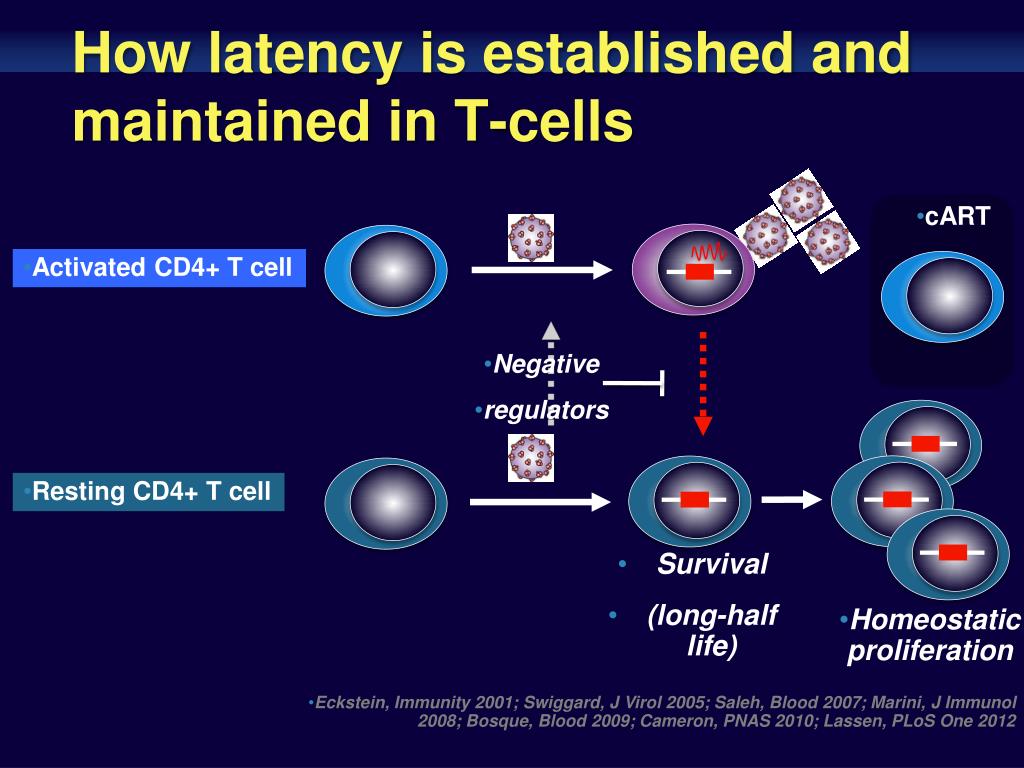 How latency is established and maintained in T-cells

•Activated CD4+ T cell

•cART

•Negative

•regulators

•Resting CD4+ T cell

• Survival

• (long-half life)

•Homeostatic proliferation

•Eckstein, Immunity 2001; Swiggard, J Virol 2005; Saleh, Blood 2007; Marini, J Immunol 2008; Bosque, Blood 2009; Cameron, PNAS 2010; Lassen, PLoS One 2012